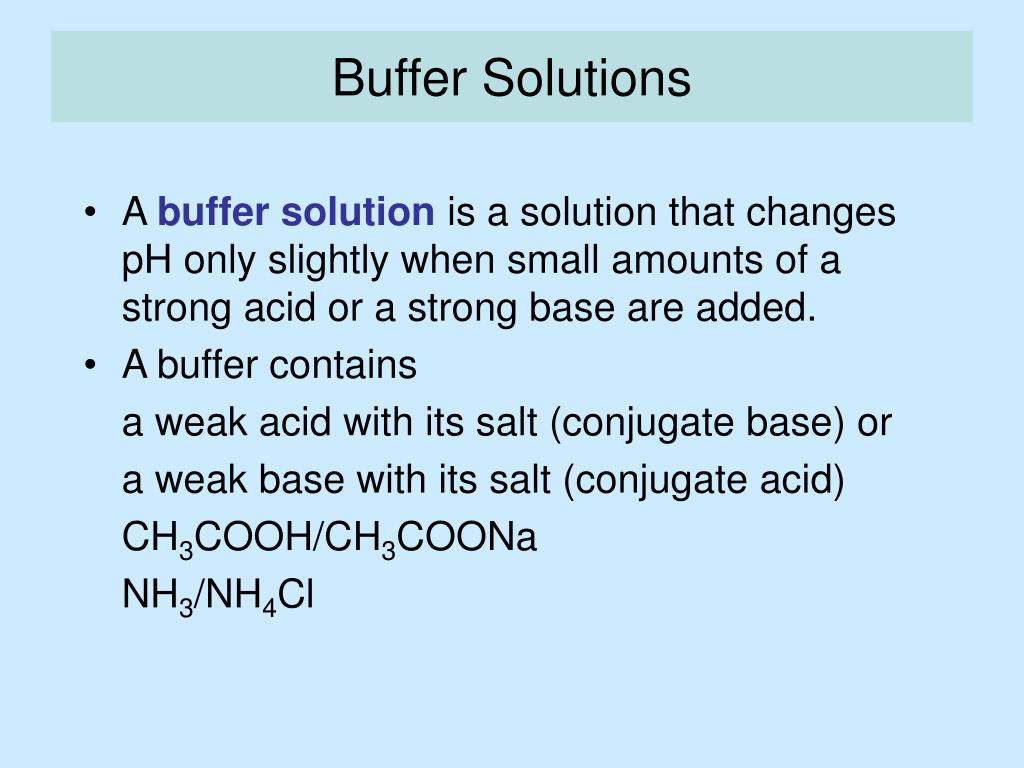 Buffer Solutions

• A buffer solution is a solution that changes pH only slightly when small amounts of a strong acid or a strong base are added.
• A buffer contains

a weak acid with its salt (conjugate base) or

a weak base with its salt (conjugate acid)

$CH_3COOH/CH_3COONa$

$NH_3/NH_4Cl$